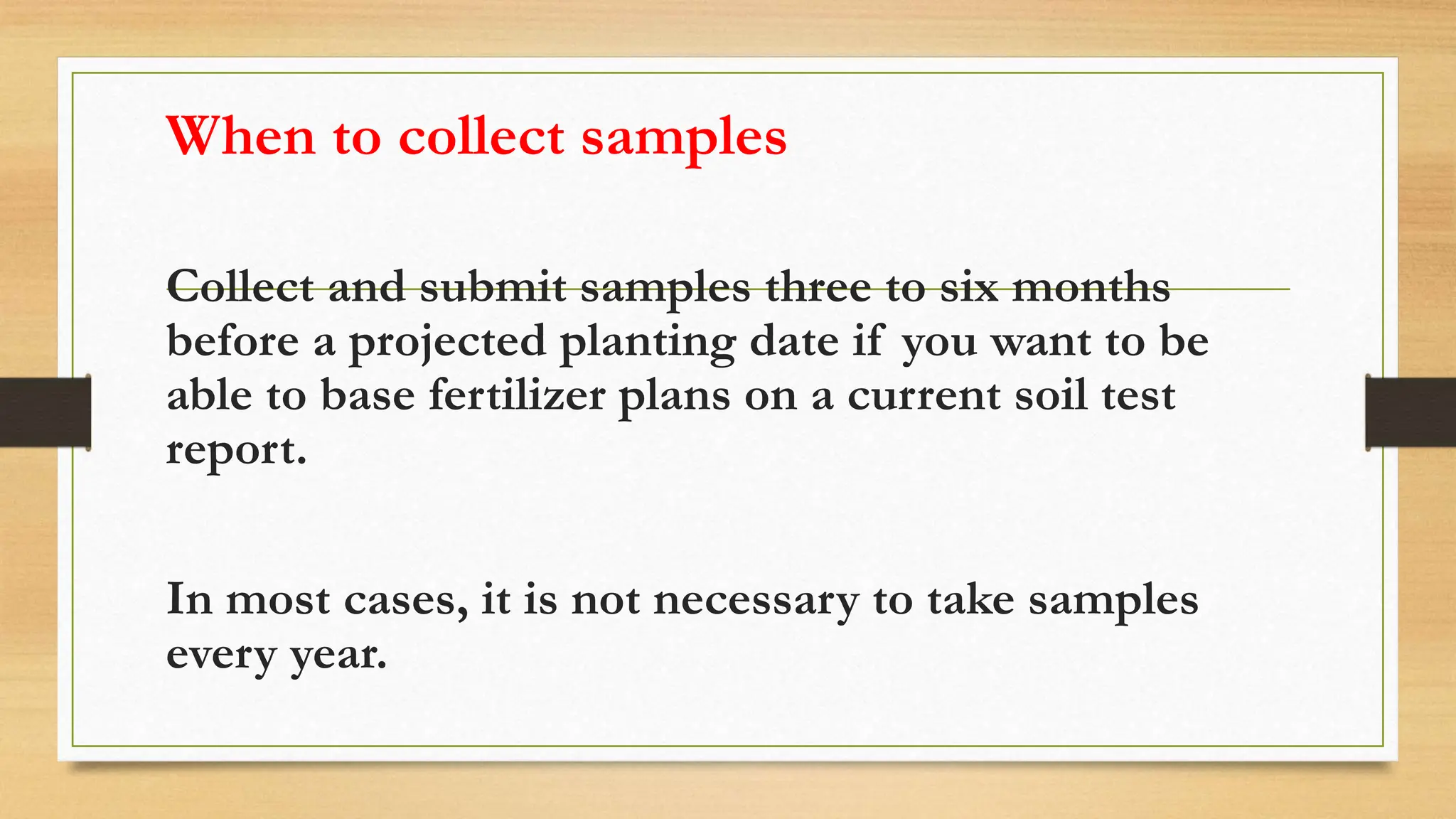 When to collect samples

Collect and submit samples three to six months before a projected planting date if you want to be able to base fertilizer plans on a current soil test report.

In most cases, it is not necessary to take samples every year.